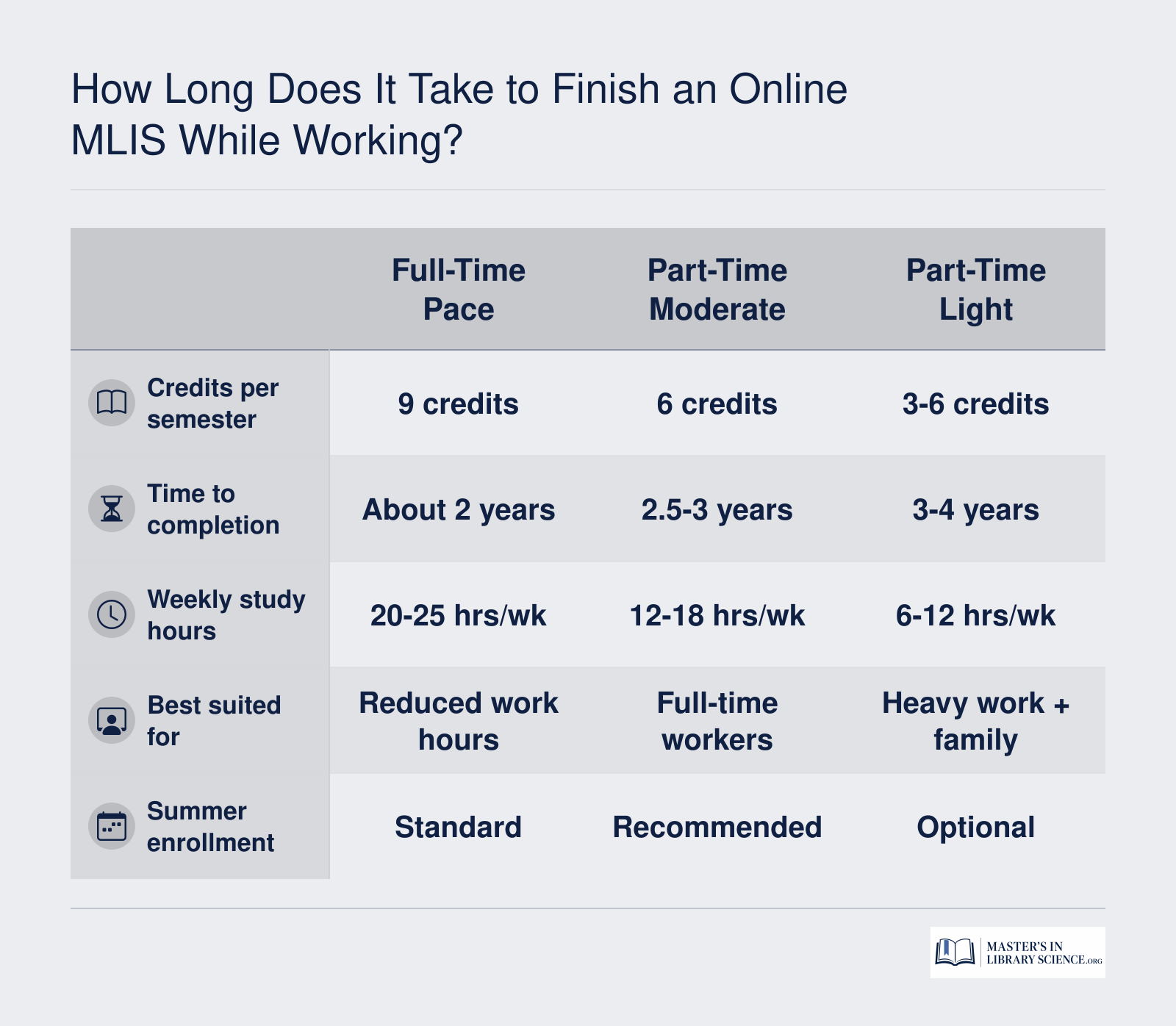 How Long Does It Take to Finish an Online MLIS While Working?

| | Full-Time Pace | Part-Time Moderate | Part-Time Light |
|---|---|---|---|
| Credits per semester | 9 credits | 6 credits | 3-6 credits |
| Time to completion | About 2 years | 2.5-3 years | 3-4 years |
| Weekly study hours | 20-25 hrs/wk | 12-18 hrs/wk | 6-12 hrs/wk |
| Best suited for | Reduced work hours | Full-time workers | Heavy work + family |
| Summer enrollment | Standard | Recommended | Optional |

MASTER'S IN LIBRARY SCIENCE.ORG